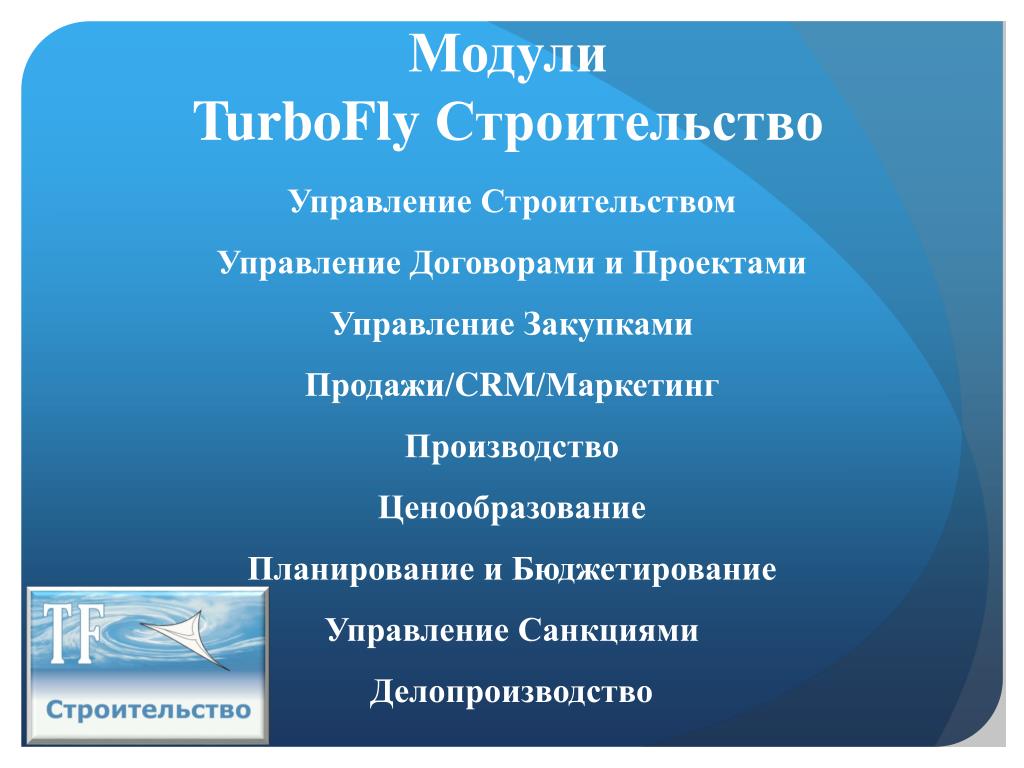 Модули
TurboFly Строительство

Управление Строительством

Управление Договорами и Проектами

Управление Закупками

Продажи/CRM/Маркетинг

Производство

Ценообразование

Планирование и Бюджетирование

Управление Санкциями

Делопроизводство

TF

Строительство